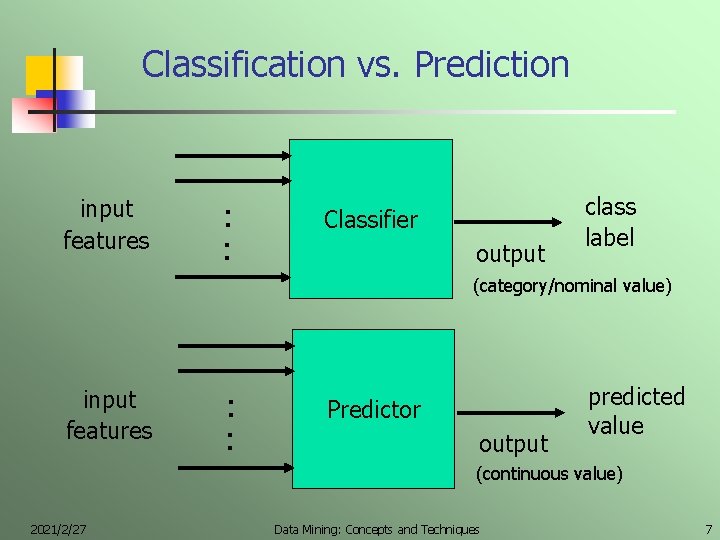 Classification vs. Prediction

input features

:
:

Classifier

output

class label

(category/nominal value)

input features

:
:

Predictor

output

predicted value

(continuous value)

2021/2/27

Data Mining: Concepts and Techniques

7